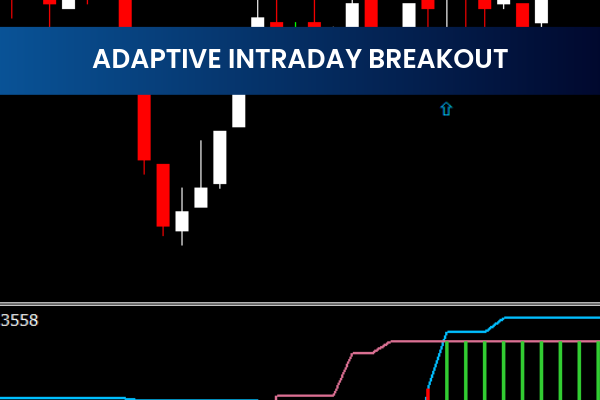 ADAPTIVE INTRADAY BREAKOUT

3558